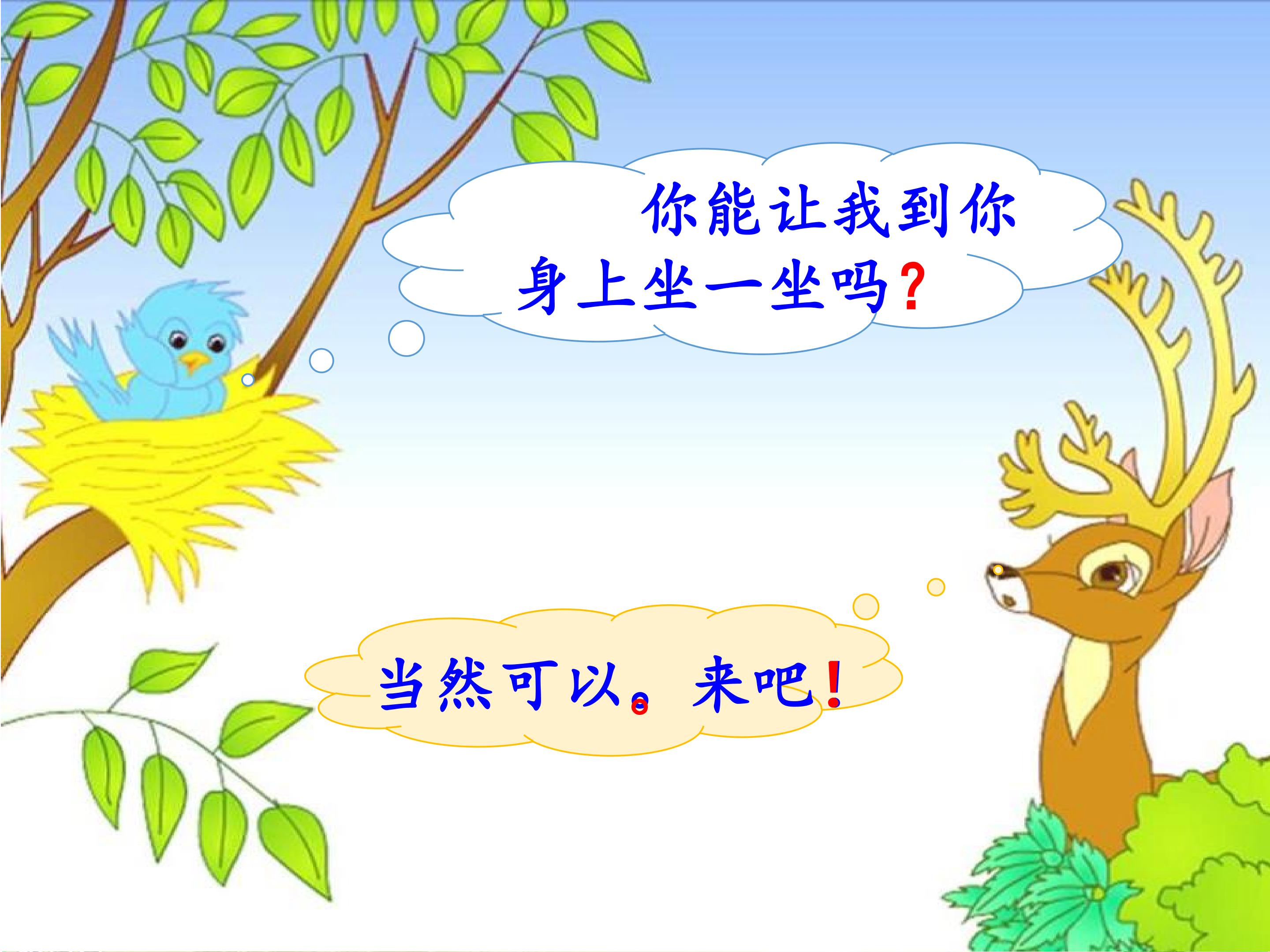 你能让我到你身上坐一坐吗？

当然可以。来吧！